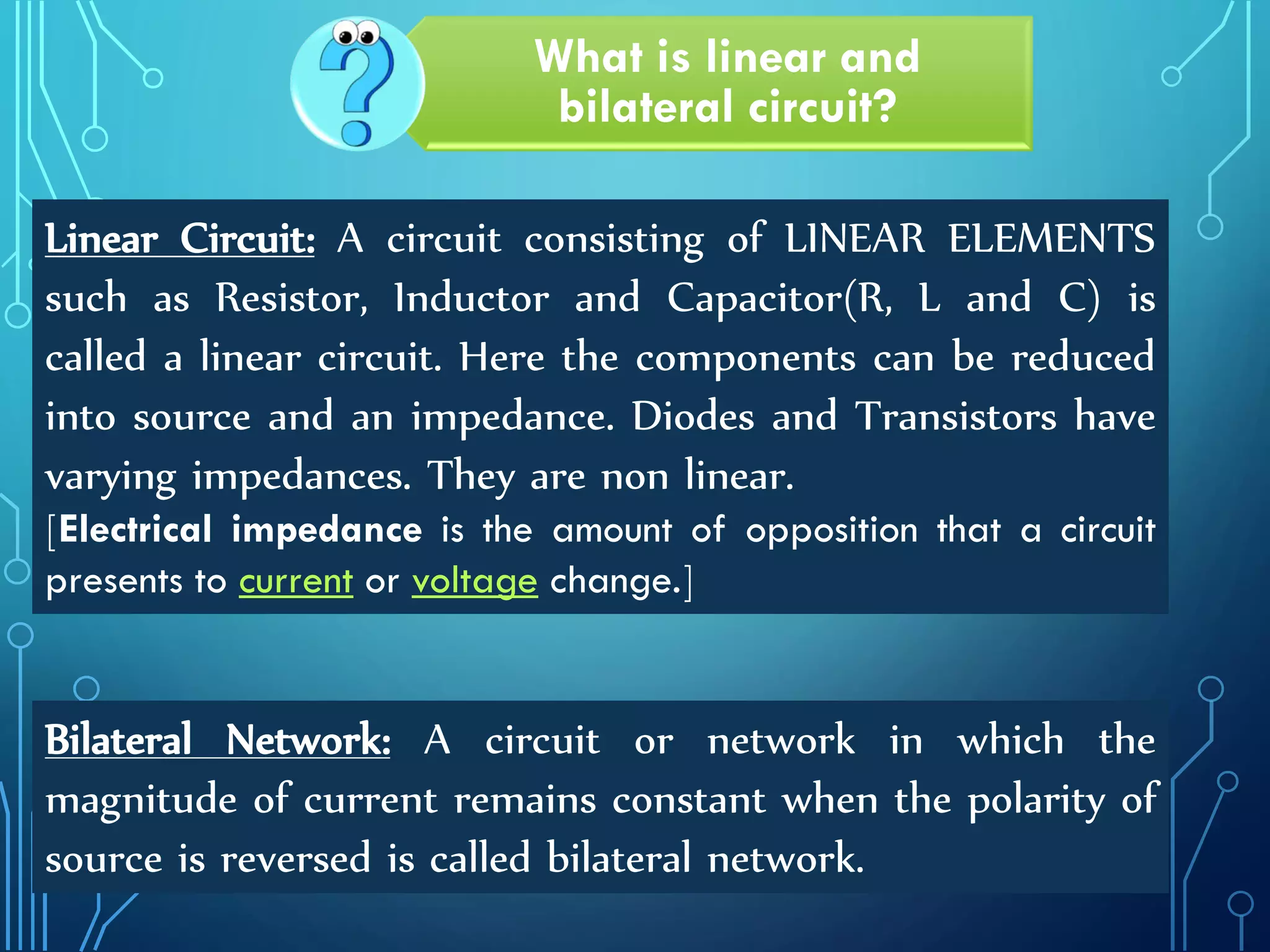 What is linear and bilateral circuit?

Linear Circuit: A circuit consisting of LINEAR ELEMENTS such as Resistor, Inductor and Capacitor(R, L and C) is called a linear circuit. Here the components can be reduced into source and an impedance. Diodes and Transistors have varying impedances. They are non linear.
[Electrical impedance is the amount of opposition that a circuit presents to current or voltage change.]

Bilateral Network: A circuit or network in which the magnitude of current remains constant when the polarity of source is reversed is called bilateral network.